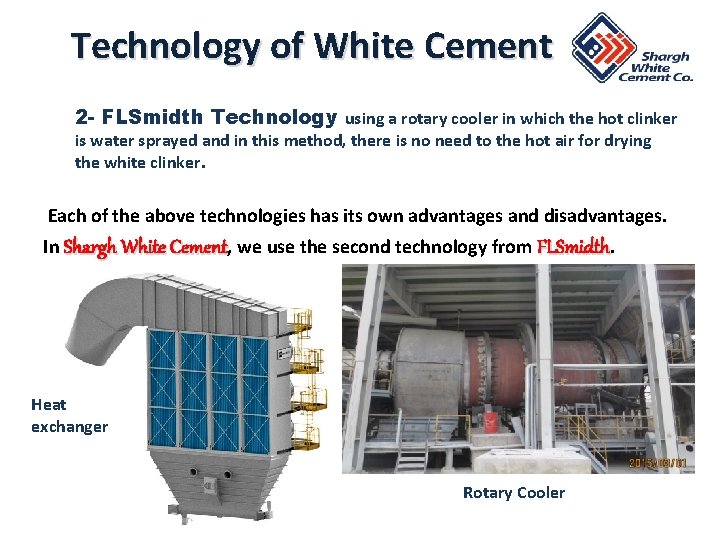 Technology of White Cement

Shargh White Cement Co.

2- FLSmidth Technology using a rotary cooler in which the hot clinker is water sprayed and in this method, there is no need to the hot air for drying the white clinker.

Each of the above technologies has its own advantages and disadvantages.
In Shargh White Cement, we use the second technology from FLSmidth.

Heat exchanger

2015/08/01

Rotary Cooler